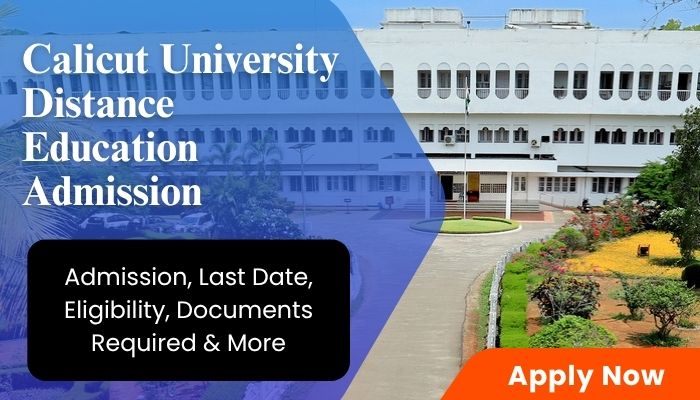 Calicut University Distance Education Admission

Admission, Last Date, Eligibility, Documents Required & More

Apply Now